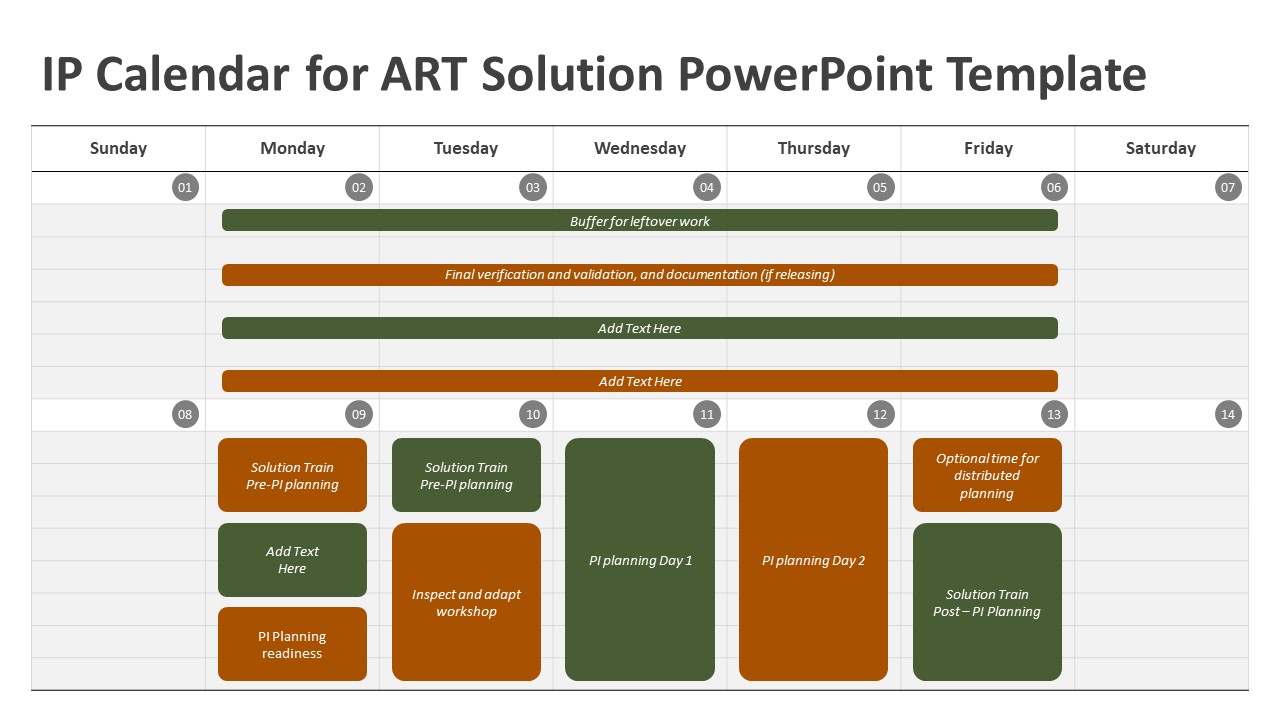 IP Calendar for ART Solution PowerPoint Template

| Sunday | Monday | Tuesday | Wednesday | Thursday | Friday | Saturday |
|---|---|---|---|---|---|---|
| 01 | 02 | 03 | 04 | 05 | 06 | 07 |

Buffer for leftover work

Final verification and validation, and documentation (if releasing)

Add Text Here

Add Text Here

| 08 | 09 | 10 | 11 | 12 | 13 | 14 |
|---|---|---|---|---|---|---|
| | Solution Train Pre-PI planning | Solution Train Pre-PI planning | PI planning Day 1 | PI planning Day 2 | Optional time for distributed planning | |
| | Add Text Here | Inspect and adapt workshop | | | Solution Train Post – PI Planning | |
| | PI Planning readiness | | | | | |